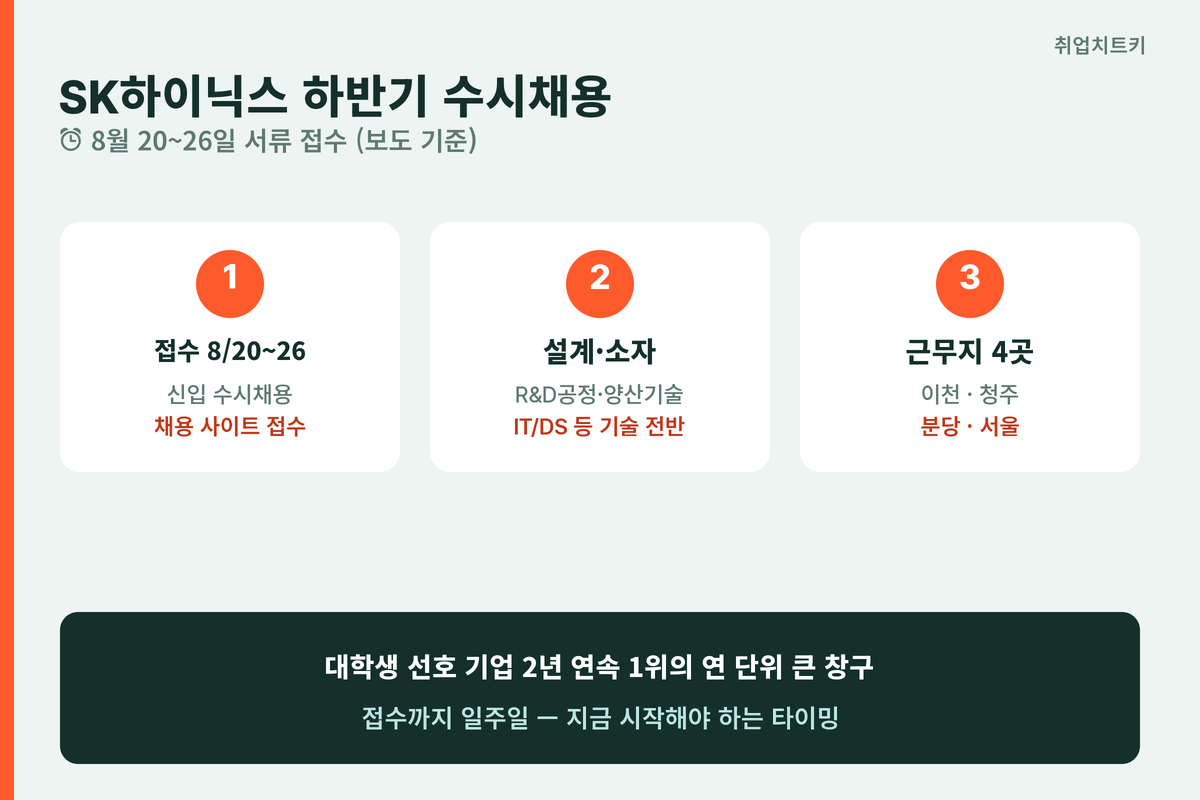 취업치트키

SK하이닉스 하반기 수시채용

8월 20~26일 서류 접수 (보도 기준)

1
접수 8/20~26
신입 수시채용
채용 사이트 접수

2
설계·소자
R&D공정·양산기술
IT/DS 등 기술 전반

3
근무지 4곳
이천 · 청주
분당 · 서울

대학생 선호 기업 2년 연속 1위의 연 단위 큰 창구

접수까지 일주일 — 지금 시작해야 하는 타이밍